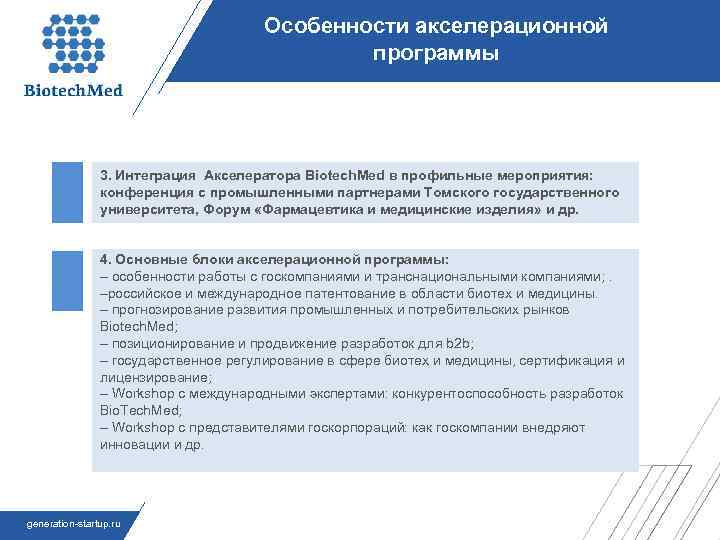 BiotechMed

Особенности акселерационной программы

3. Интеграция Акселератора BiotechMed в профильные мероприятия: конференция с промышленными партнерами Томского государственного университета, Форум «Фармацевтика и медицинские изделия» и др.

4. Основные блоки акселерационной программы:
– особенности работы с госкомпаниями и транснациональными компаниями; .
–российское и международное патентование в области биотех и медицины.
– прогнозирование развития промышленных и потребительских рынков BiotechMed;
– позиционирование и продвижение разработок для b2b;
– государственное регулирование в сфере биотех и медицины, сертификация и лицензирование;
– Workshop с международными экспертами: конкурентоспособность разработок BioTechMed;
– Workshop с представителями госкорпораций: как госкомпании внедряют инновации и др.

generation-startup.ru